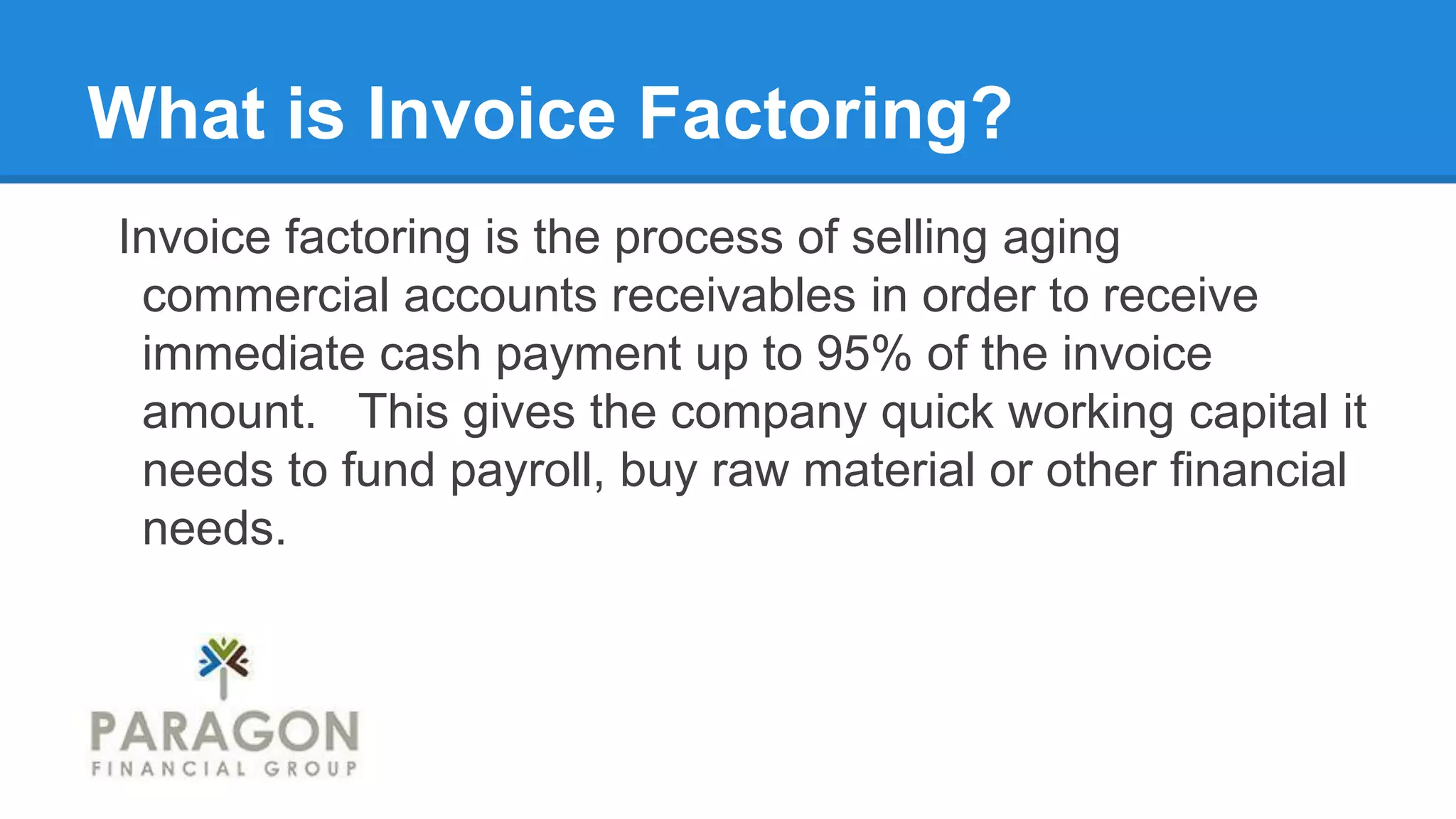 What is Invoice Factoring?

Invoice factoring is the process of selling aging commercial accounts receivables in order to receive immediate cash payment up to 95% of the invoice amount.   This gives the company quick working capital it needs to fund payroll, buy raw material or other financial needs.

PARAGON
FINANCIAL GROUP